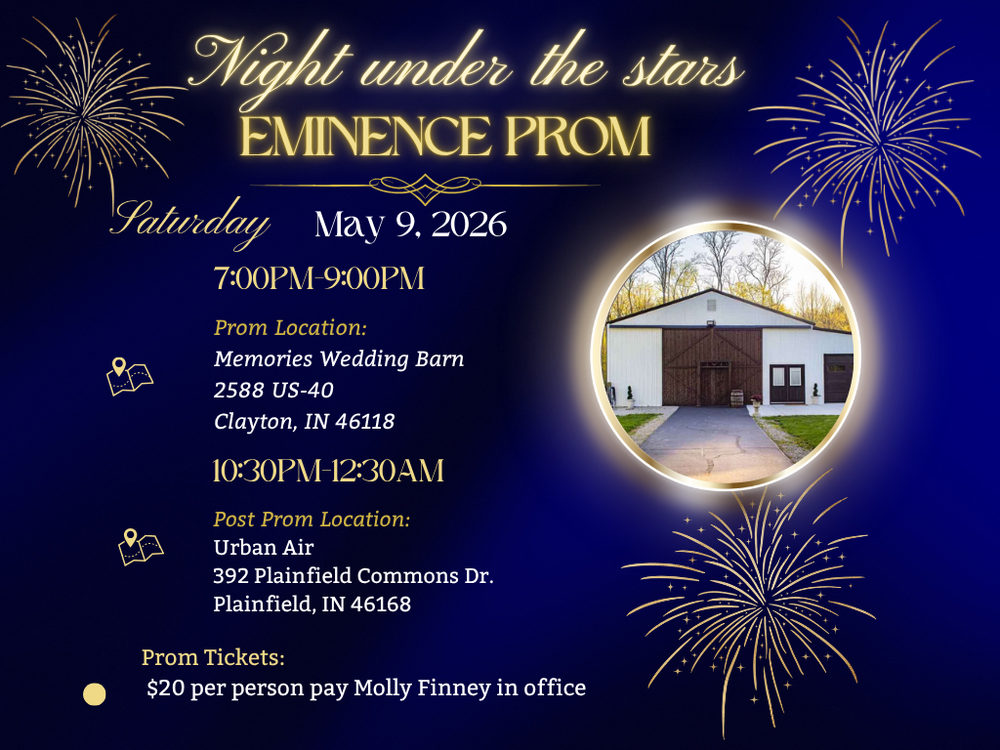 Night under the stars
EMINENCE PROM

Saturday May 9, 2026

7:00PM-9:00PM

Prom Location:
Memories Wedding Barn
2588 US-40
Clayton, IN 46118

10:30PM-12:30AM

Post Prom Location:
Urban Air
392 Plainfield Commons Dr.
Plainfield, IN 46168

Prom Tickets:
$20 per person pay Molly Finney in office